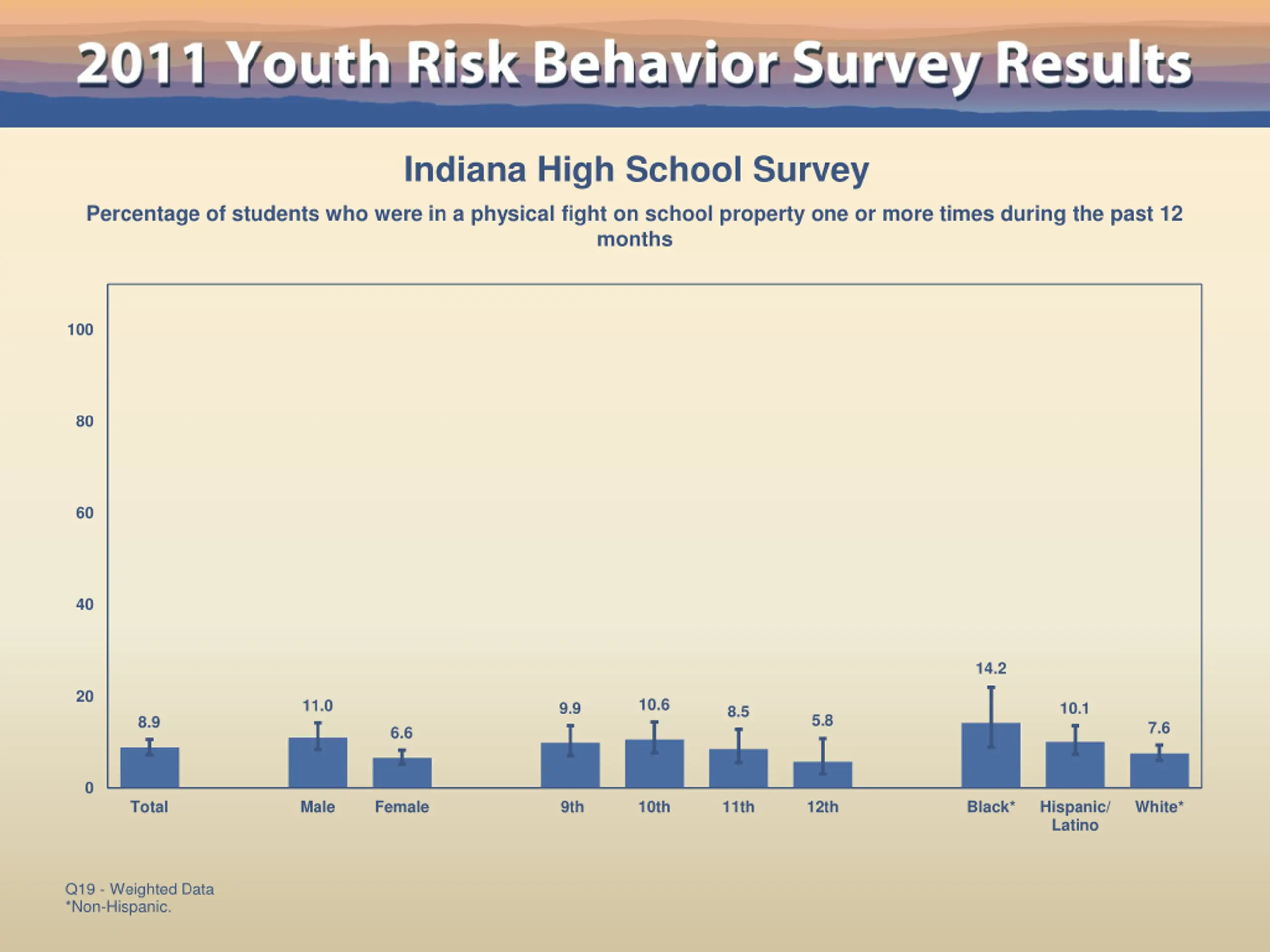 2011 Youth Risk Behavior Survey Results

Indiana High School Survey

Percentage of students who were in a physical fight on school property one or more times during the past 12 months

100
80
60
40
20
0

8.9
11.0
6.6
9.9
10.6
8.5
5.8
14.2
10.1
7.6

Total
Male
Female
9th
10th
11th
12th
Black*
Hispanic/ Latino
White*

Q19 - Weighted Data
*Non-Hispanic.